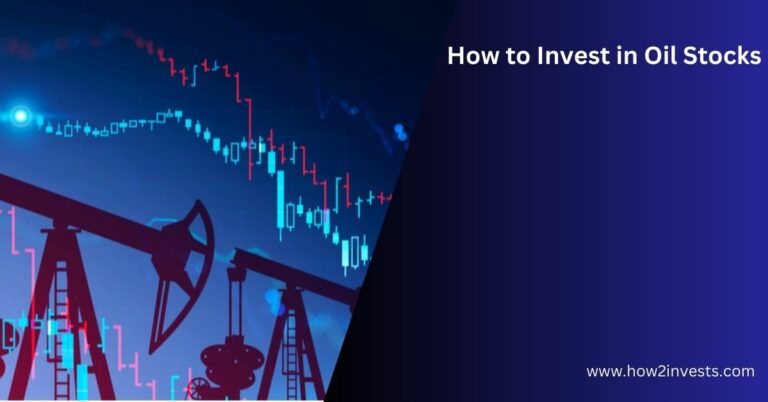 How to Invest in Oil Stocks

www.how2invests.com